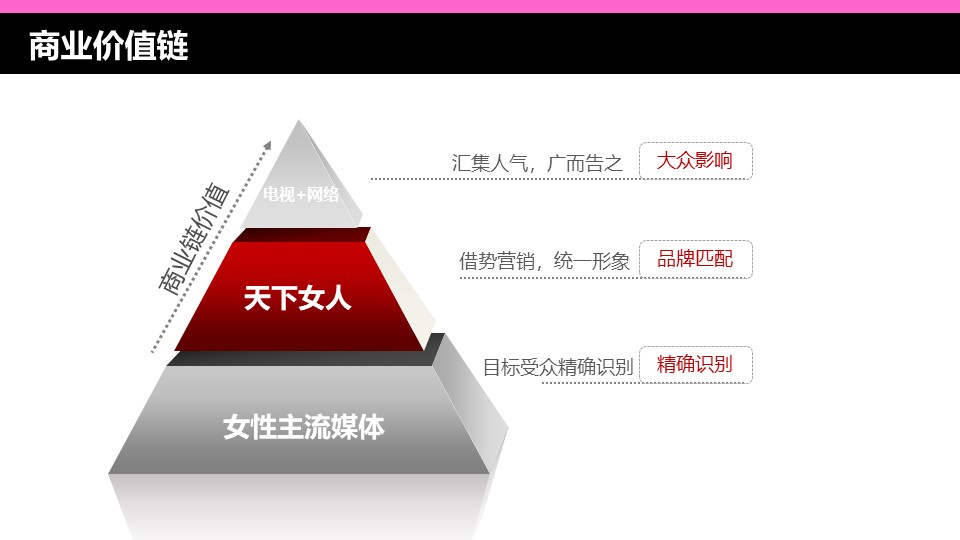 商业价值链

商业链价值

电视+网络

天下女人

女性主流媒体

汇集人气，广而告之 大众影响

借势营销，统一形象 品牌匹配

目标受众精确识别 精确识别